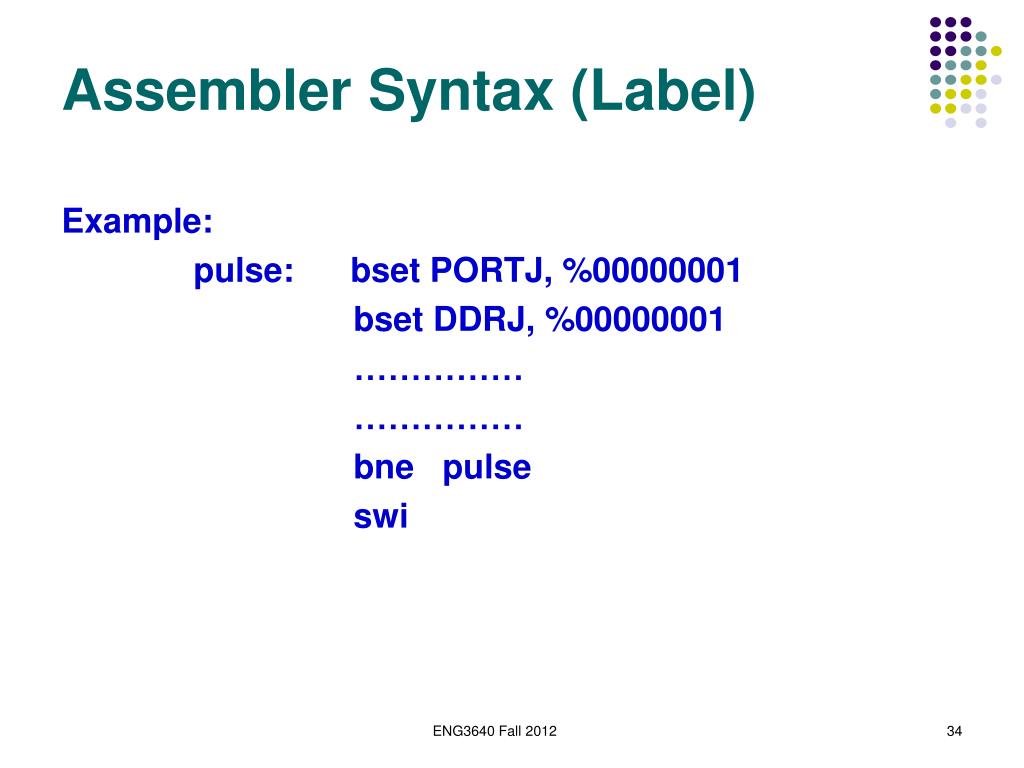 Assembler Syntax (Label)

Example:

pulse: bset PORTJ, %00000001
bset DDRJ, %00000001
……………
……………
bne pulse
swi

ENG3640 Fall 2012

34